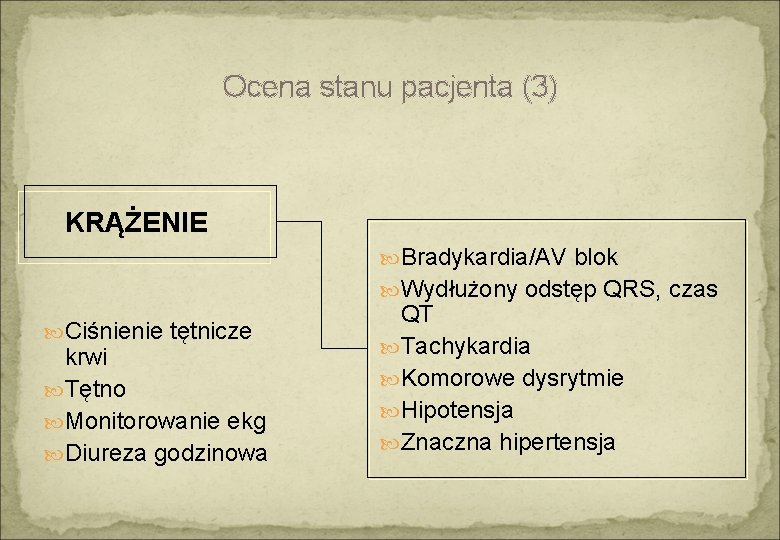 Ocena stanu pacjenta (3)

KRĄŻENIE

Ciśnienie tętnicze krwi
Tętno
Monitorowanie ekg
Diureza godzinowa

Bradykardia/AV blok
Wydłużony odstęp QRS, czas QT
Tachykardia
Komorowe dysrytmie
Hipotensja
Znaczna hipertensja